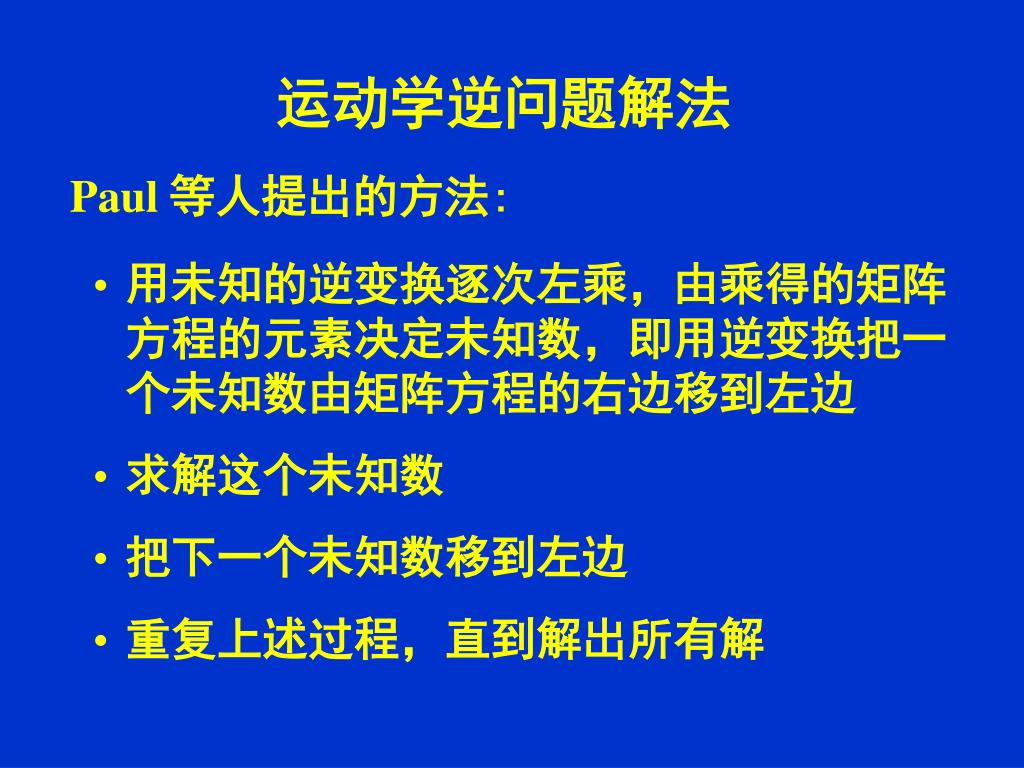 运动学逆问题解法

Paul 等人提出的方法:

• 用未知的逆变换逐次左乘，由乘得的矩阵方程的元素决定未知数，即用逆变换把一个未知数由矩阵方程的右边移到左边

• 求解这个未知数

• 把下一个未知数移到左边

• 重复上述过程，直到解出所有解